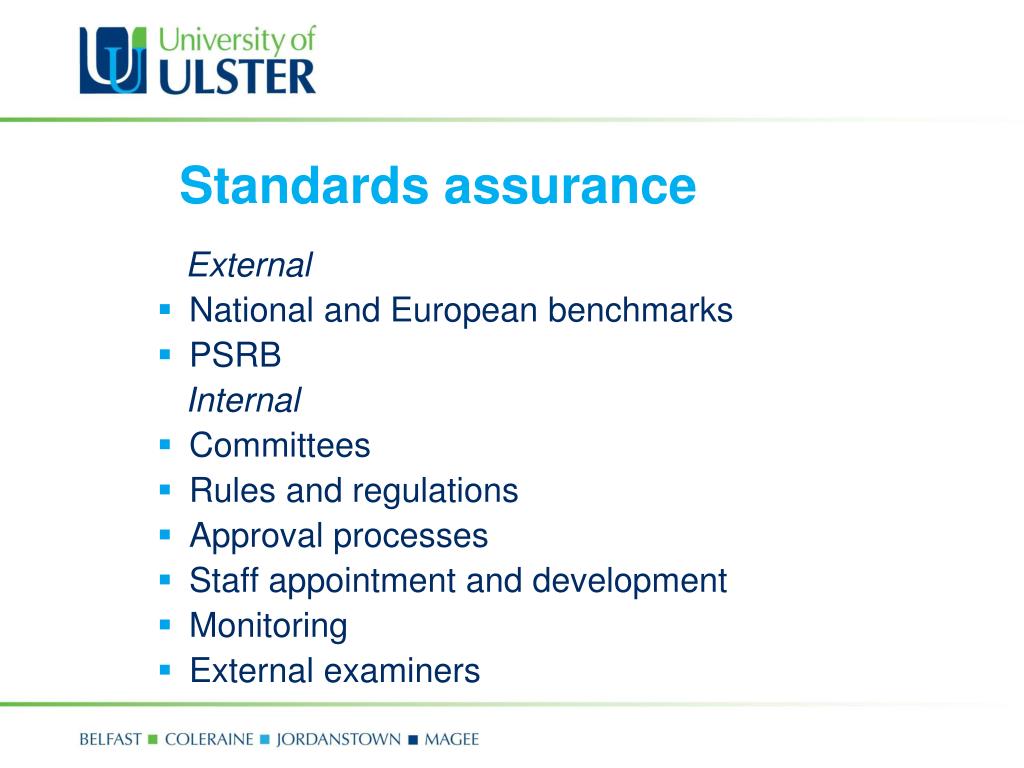 University of ULSTER

Standards assurance

External

- National and European benchmarks
- PSRB

Internal

- Committees
- Rules and regulations
- Approval processes
- Staff appointment and development
- Monitoring
- External examiners

BELFAST ■ COLERAINE ■ JORDANSTOWN ■ MAGEE